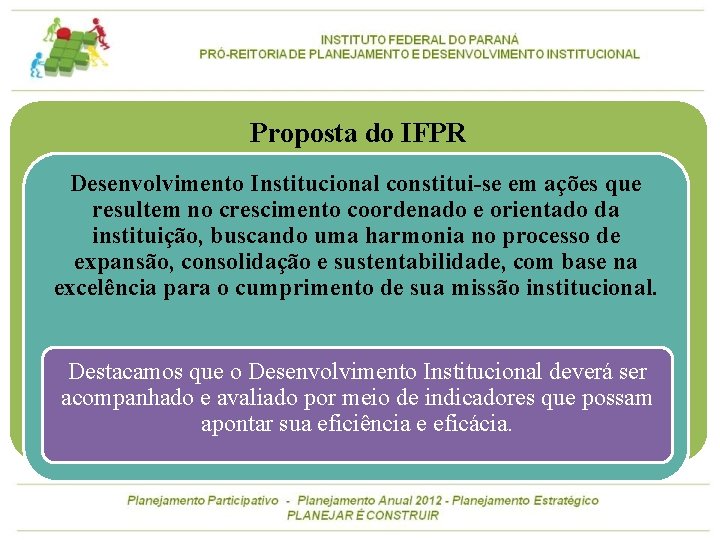 INSTITUTO FEDERAL DO PARANÁ
PRÓ-REITORIA DE PLANEJAMENTO E DESENVOLVIMENTO INSTITUCIONAL

Proposta do IFPR

Desenvolvimento Institucional constitui-se em ações que resultem no crescimento coordenado e orientado da instituição, buscando uma harmonia no processo de expansão, consolidação e sustentabilidade, com base na excelência para o cumprimento de sua missão institucional.

Destacamos que o Desenvolvimento Institucional deverá ser acompanhado e avaliado por meio de indicadores que possam apontar sua eficiência e eficácia.

Planejamento Participativo - Planejamento Anual 2012 - Planejamento Estratégico
PLANEJAR É CONSTRUIR